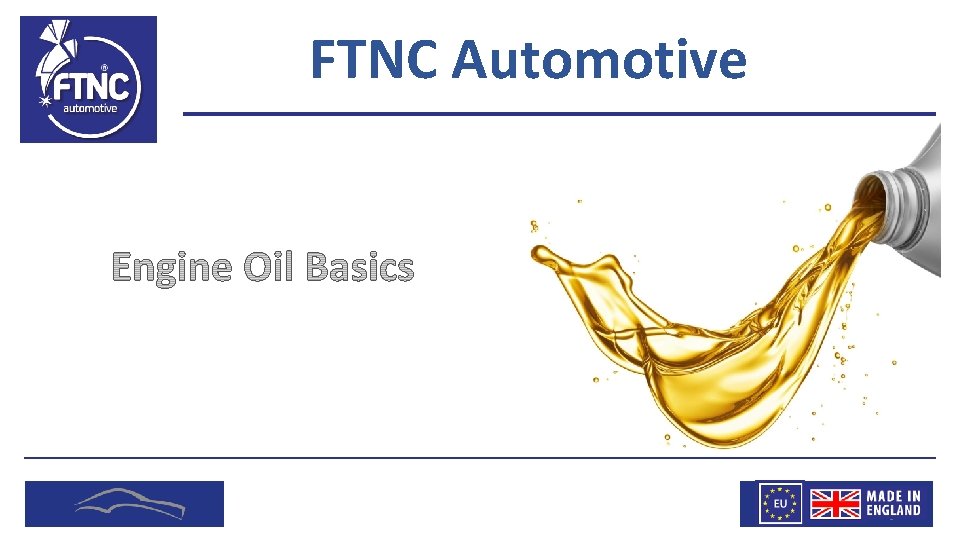 FTNC automotive

FTNC Automotive

Engine Oil Basics

EU

MADE IN ENGLAND